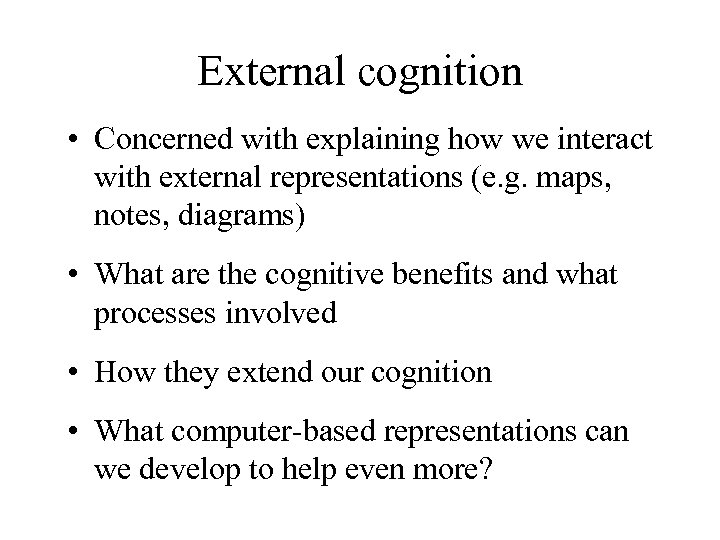 External cognition

• Concerned with explaining how we interact with external representations (e.g. maps, notes, diagrams)

• What are the cognitive benefits and what processes involved

• How they extend our cognition

• What computer-based representations can we develop to help even more?